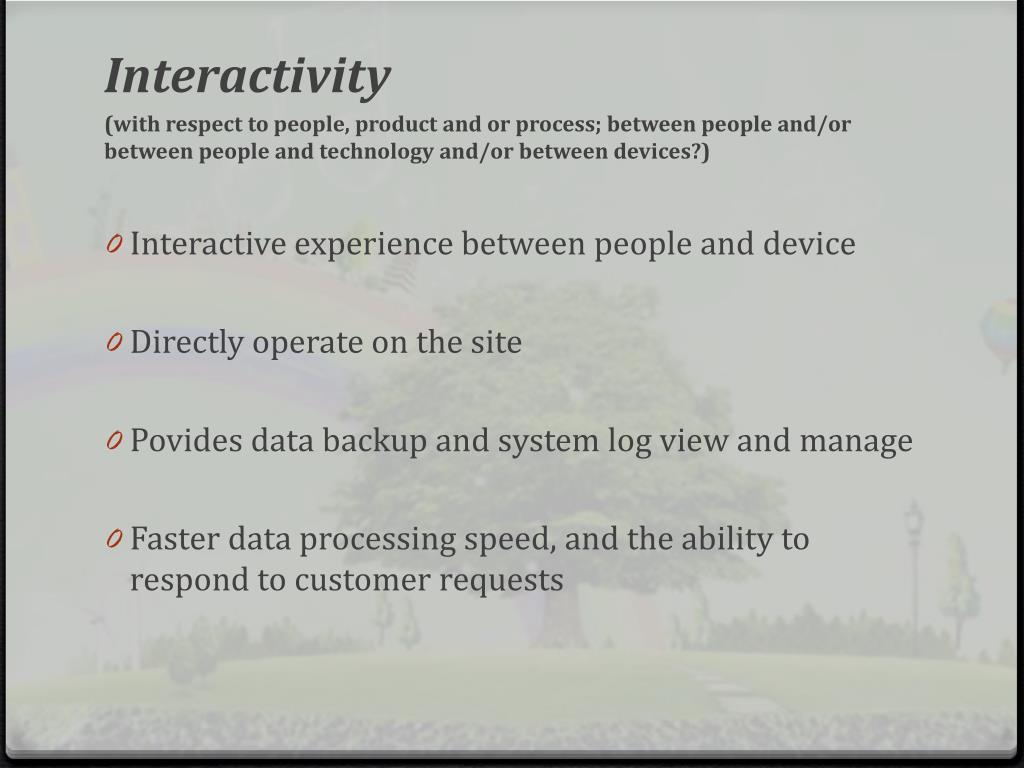 Interactivity

(with respect to people, product and or process; between people and/or between people and technology and/or between devices?)

0 Interactive experience between people and device

0 Directly operate on the site

0 Povides data backup and system log view and manage

0 Faster data processing speed, and the ability to respond to customer requests